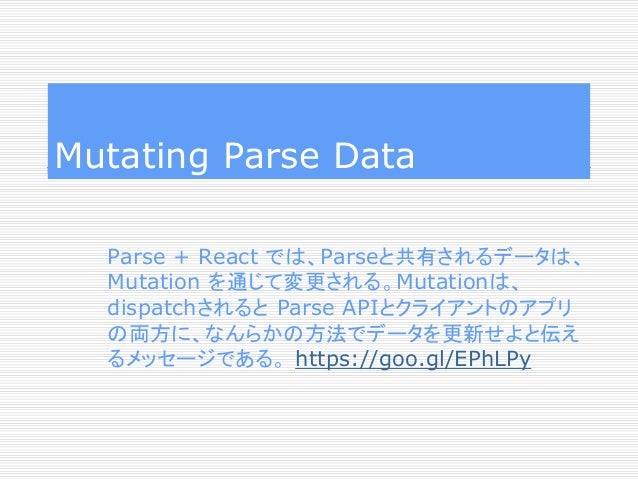 Mutating Parse Data

Parse + React では、Parseと共有されるデータは、Mutation を通じて変更される。Mutationは、dispatchされると Parse APIとクライアントのアプリの両方に、なんらかの方法でデータを更新せよと伝えるメッセージである。 https://goo.gl/EPhLPy